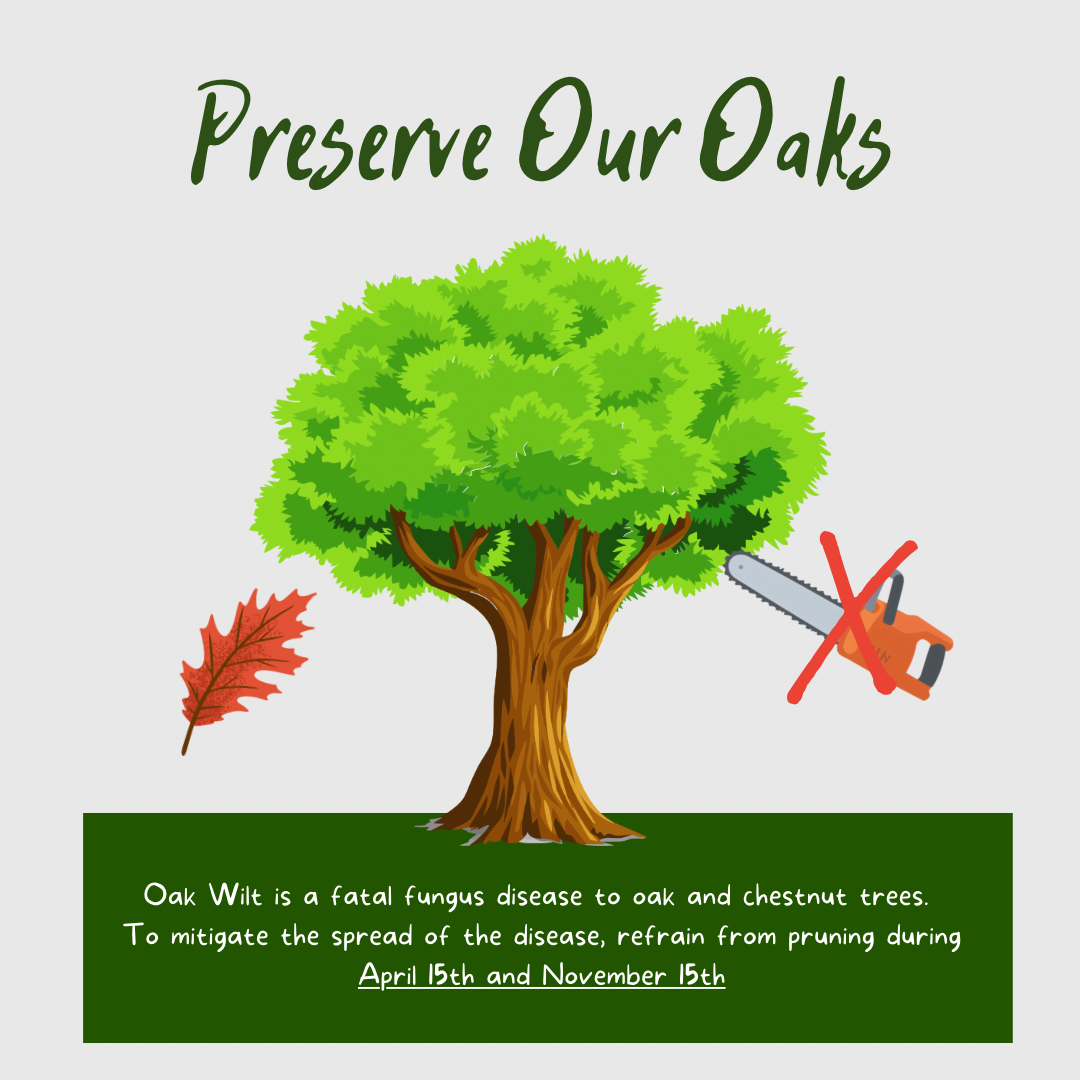 Preserve Our Oaks

Oak Wilt is a fatal fungus disease to oak and chestnut trees. To mitigate the spread of the disease, refrain from pruning during April 15th and November 15th